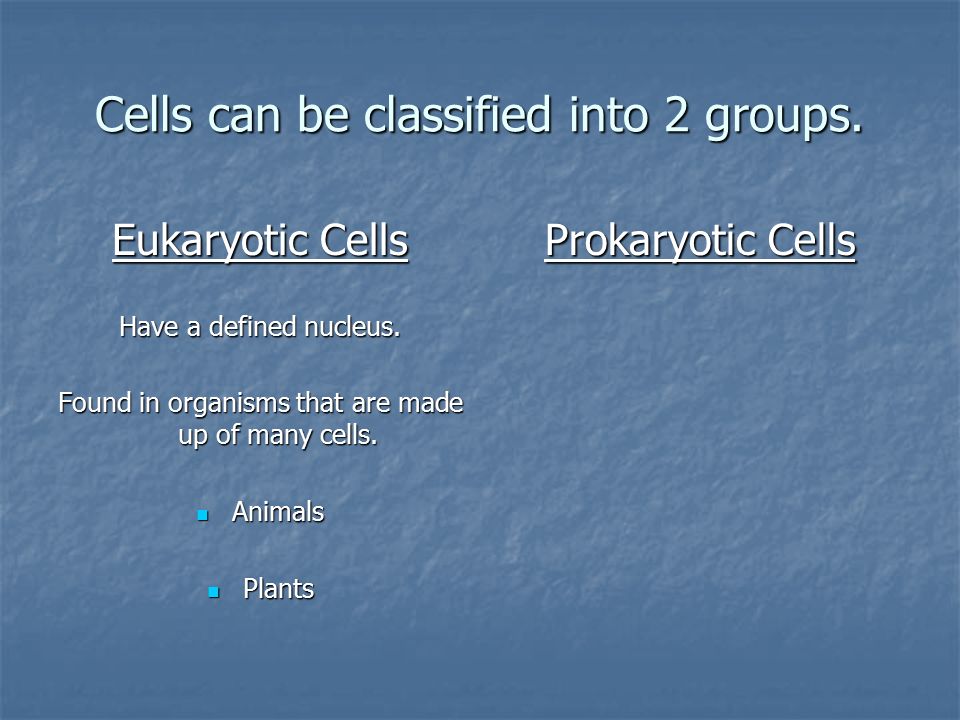 Cells can be classified into 2 groups.

Eukaryotic Cells

Have a defined nucleus.

Found in organisms that are made up of many cells.

- Animals
- Plants

Prokaryotic Cells